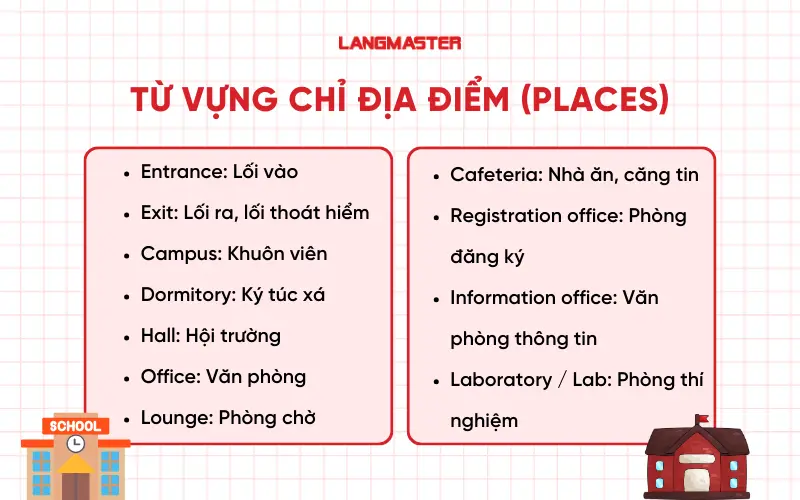 LANGMASTER

TỪ VỰNG CHỈ ĐỊA ĐIỂM (PLACES)

- Entrance: Lối vào
- Exit: Lối ra, lối thoát hiểm
- Campus: Khuôn viên
- Dormitory: Ký túc xá
- Hall: Hội trường
- Office: Văn phòng
- Lounge: Phòng chờ

- Cafeteria: Nhà ăn, căng tin
- Registration office: Phòng đăng ký
- Information office: Văn phòng thông tin
- Laboratory / Lab: Phòng thí nghiệm

SCHOOL